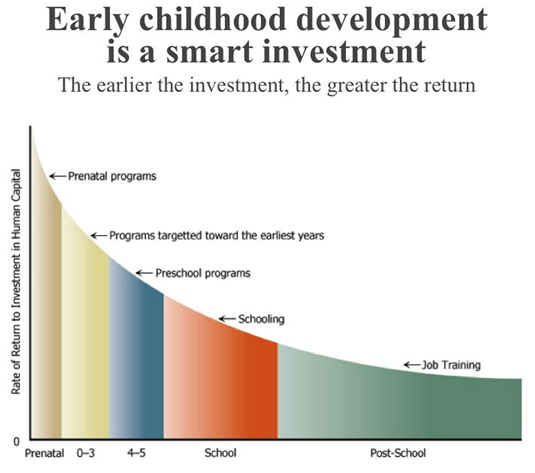 Early childhood development is a smart investment

The earlier the investment, the greater the return

Rate of Return to Investment in Human Capital

← Prenatal programs

← Programs targetted toward the earliest years

← Preschool programs

← Schooling

← Job Training

0

Prenatal 0–3 4–5 School Post-School